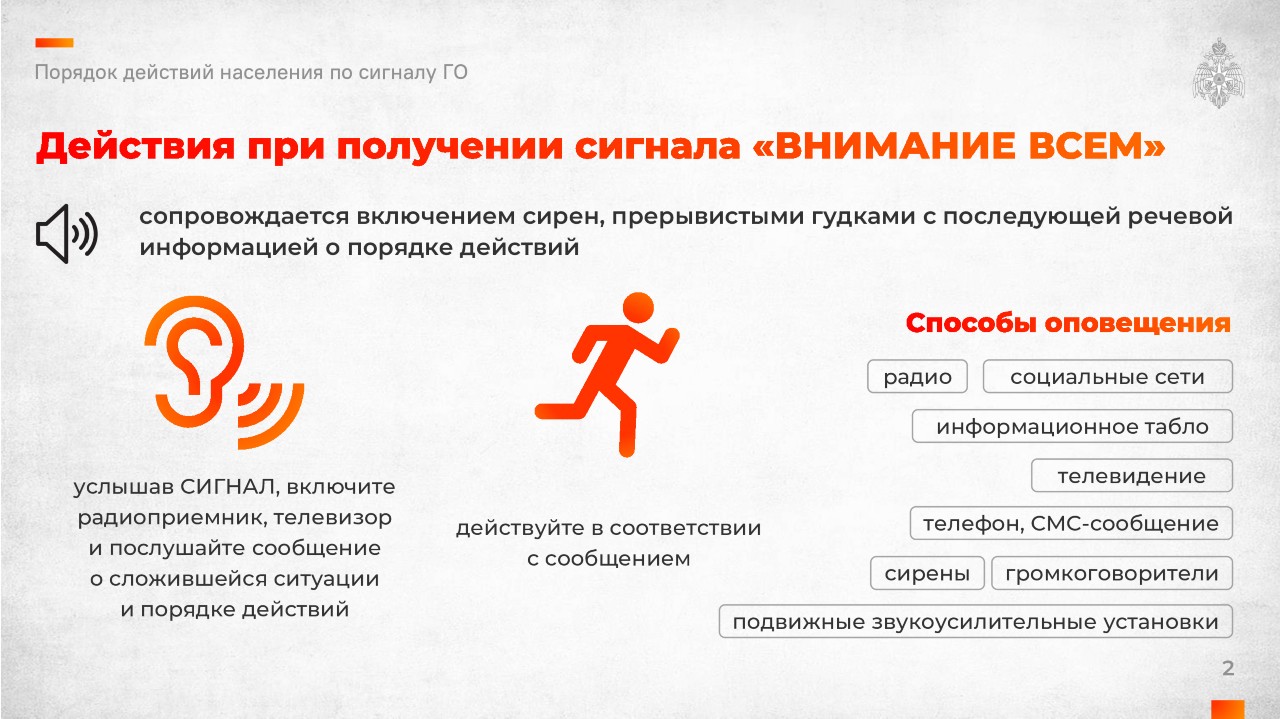 Порядок действий населения по сигналу ГО

Действия при получении сигнала «ВНИМАНИЕ ВСЕМ»

сопровождается включением сирен, прерывистыми гудками с последующей речевой информацией о порядке действий

услышав СИГНАЛ, включите радиоприемник, телевизор и послушайте сообщение о сложившейся ситуации и порядке действий

действуйте в соответствии с сообщением

Способы оповещения

радио

социальные сети

информационное табло

телевидение

телефон, СМС-сообщение

сирены

громкоговорители

подвижные звукоусилительные установки

2